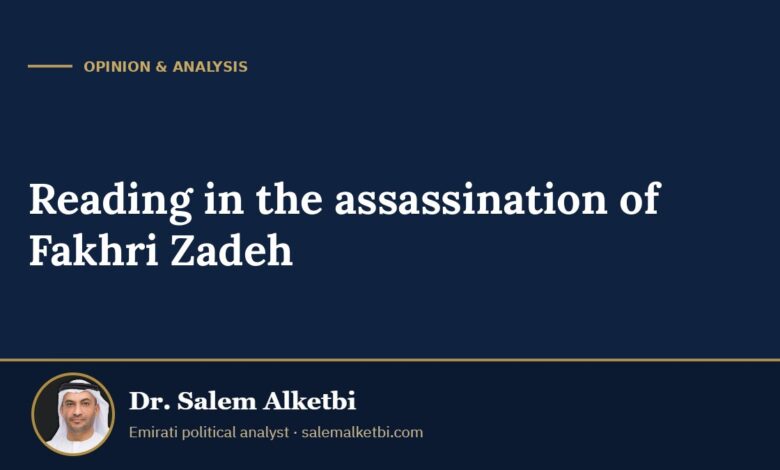 OPINION & ANALYSIS

Reading in the assassination of Fakhri Zadeh

Dr. Salem Alketbi

Emirati political analyst · salemalketbi.com